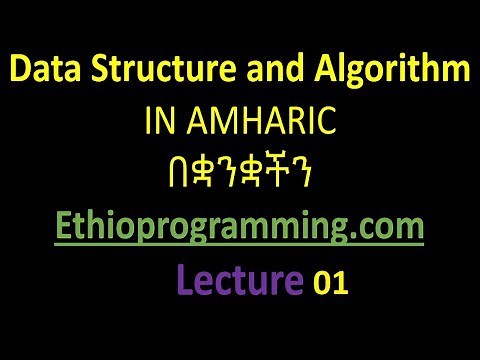 Data Structure and Algorithm

IN AMHARIC

በቋንቋችን

Ethioprogramming.com

Lecture 01